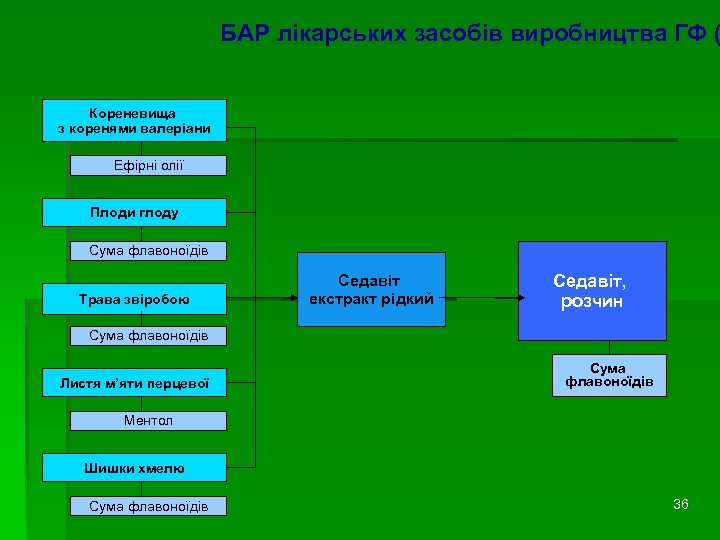 БАР лікарських засобів виробництва ГФ (

Кореневища з коренями валеріани

Ефірні олії

Плоди глоду

Сума флавоноїдів

Трава звіробою

Сума флавоноїдів

Листя м'яти перцевої

Ментол

Шишки хмелю

Сума флавоноїдів

Седавіт екстракт рідкий

Седавіт, розчин

Сума флавоноїдів

36